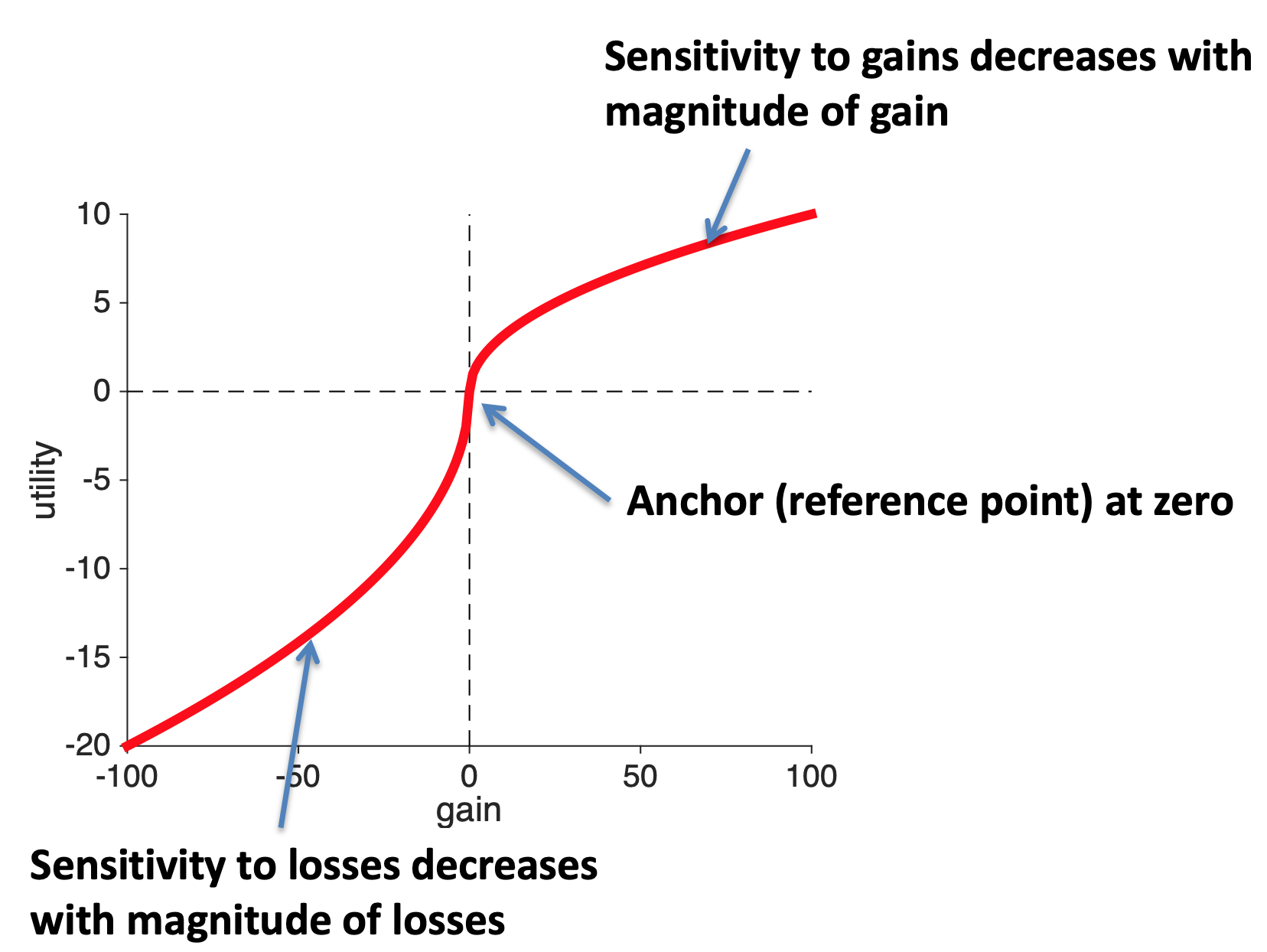 Sensitivity to gains decreases with magnitude of gain

10
5
0
-5
-10
-15
-20
utility

Anchor (reference point) at zero

-100
-50
0
50
100
gain

Sensitivity to losses decreases with magnitude of losses